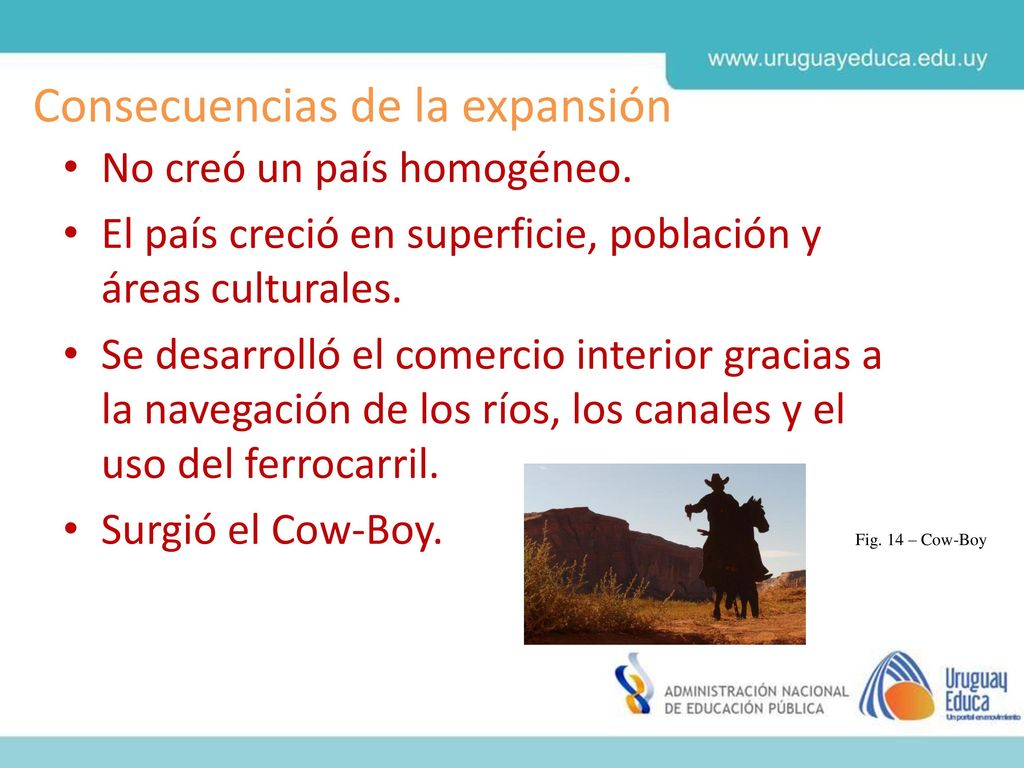 www.uruguayeduca.edu.uy

Consecuencias de la expansión

• No creó un país homogéneo.
• El país creció en superficie, población y áreas culturales.
• Se desarrolló el comercio interior gracias a la navegación de los ríos, los canales y el uso del ferrocarril.
• Surgió el Cow-Boy.

Fig. 14 – Cow-Boy

ADMINISTRACIÓN NACIONAL DE EDUCACIÓN PÚBLICA

Uruguay Educa
Un portal en movimiento